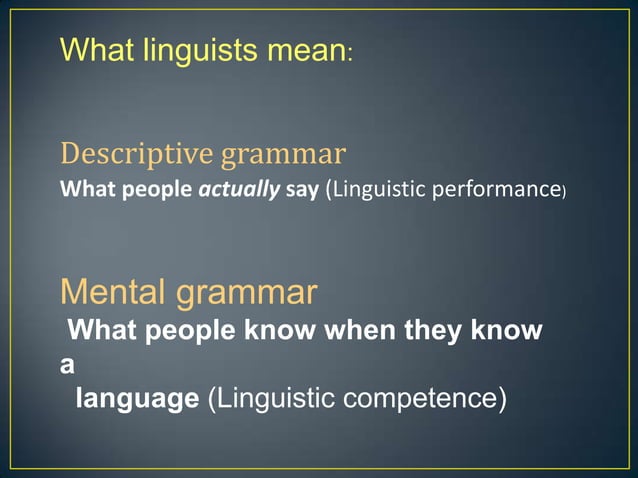 What linguists mean:

Descriptive grammar
What people actually say (Linguistic performance)

Mental grammar
What people know when they know a language (Linguistic competence)